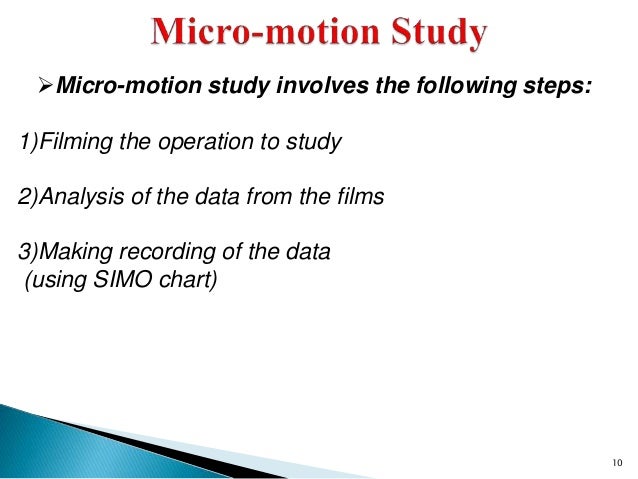 Micro-motion Study

➢Micro-motion study involves the following steps:

1)Filming the operation to study

2)Analysis of the data from the films

3)Making recording of the data
(using SIMO chart)

10